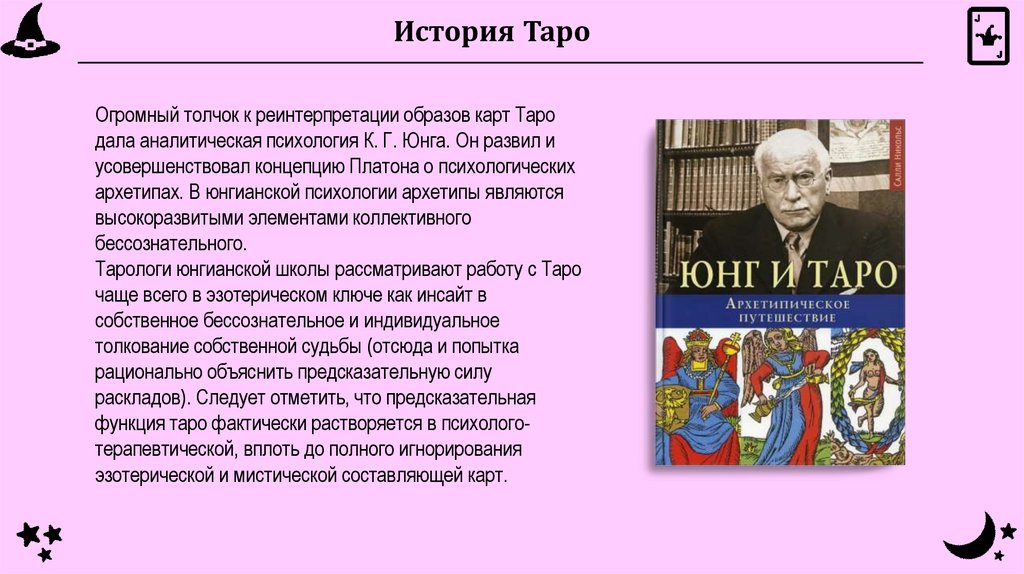 История Таро

Огромный толчок к реинтерпретации образов карт Таро дала аналитическая психология К. Г. Юнга. Он развил и усовершенствовал концепцию Платона о психологических архетипах. В юнгианской психологии архетипы являются высокоразвитыми элементами коллективного бессознательного.
Тарологи юнгианской школы рассматривают работу с Таро чаще всего в эзотерическом ключе как инсайт в собственное бессознательное и индивидуальное толкование собственной судьбы (отсюда и попытка рационально объяснить предсказательную силу раскладов). Следует отметить, что предсказательная функция таро фактически растворяется в психолого-терапевтической, вплоть до полного игнорирования эзотерической и мистической составляющей карт.

Салли Николс

ЮНГ И ТАРО

Архетипическое путешествие